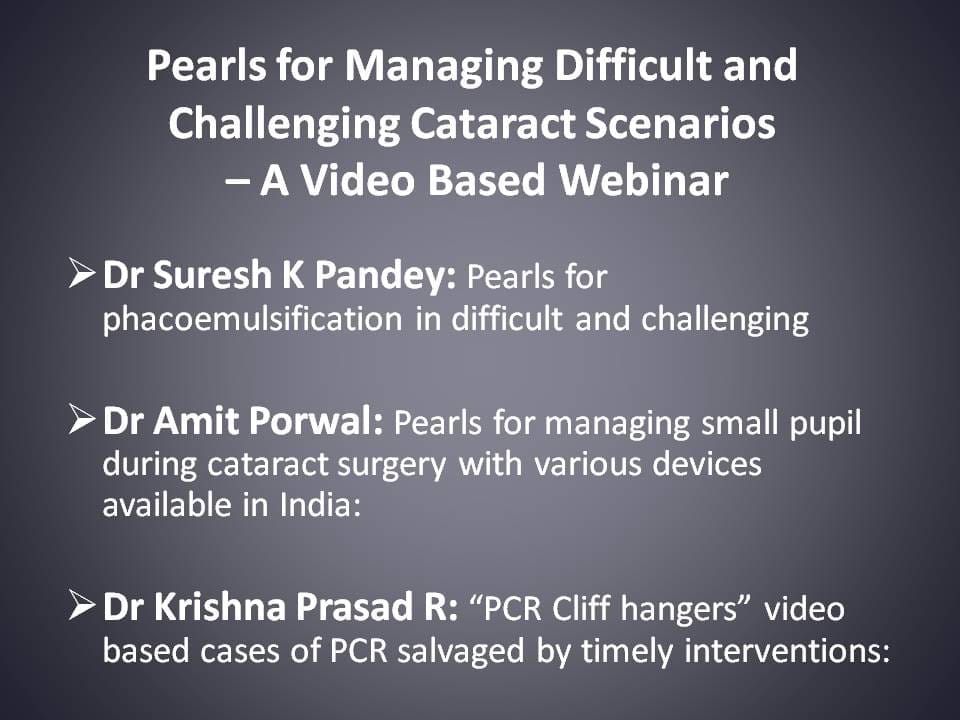 Pearls for Managing Difficult and Challenging Cataract Scenarios – A Video Based Webinar

➢ **Dr Suresh K Pandey:** Pearls for phacoemulsification in difficult and challenging

➢ **Dr Amit Porwal:** Pearls for managing small pupil during cataract surgery with various devices available in India:

➢ **Dr Krishna Prasad R:** “PCR Cliff hangers” video based cases of PCR salvaged by timely interventions: